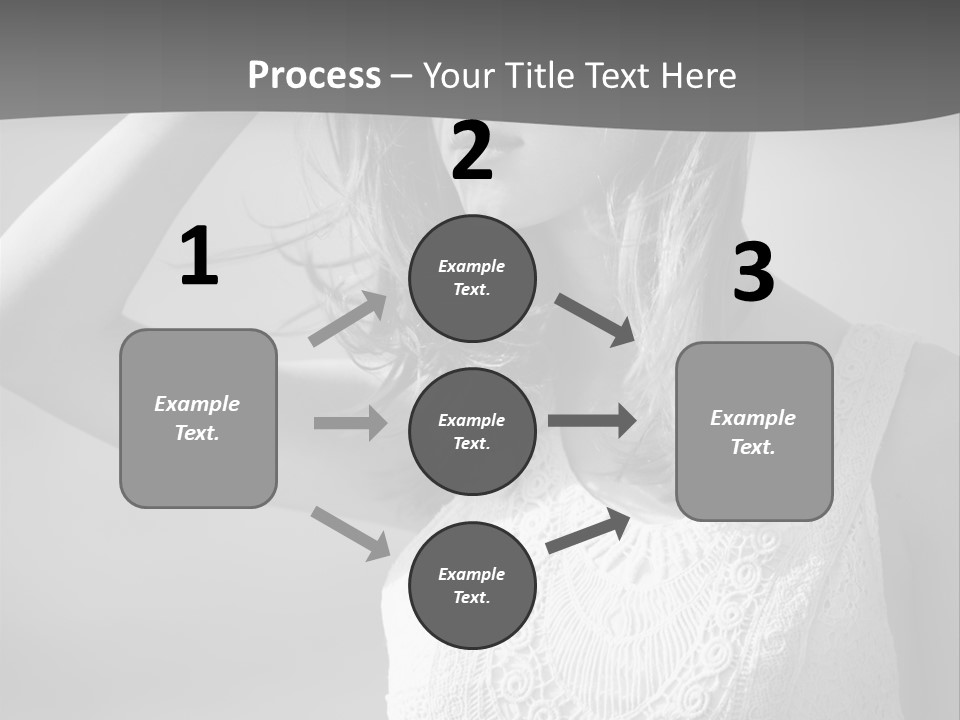 Process – Your Title Text Here

1

Example Text.

2

Example Text.

Example Text.

Example Text.

3

Example Text.